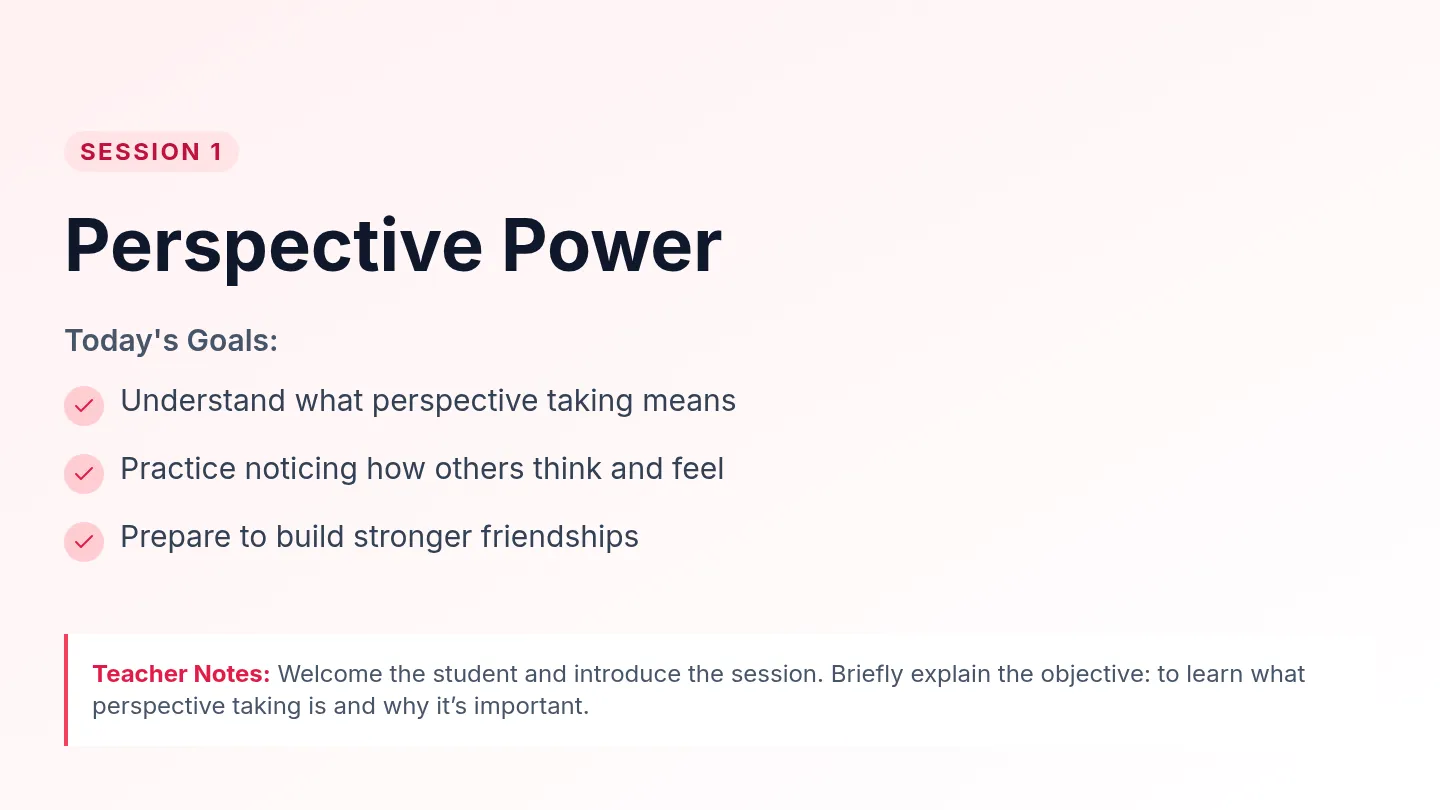 SESSION 1

Perspective Power

Today's Goals:

Understand what perspective taking means

Practice noticing how others think and feel

Prepare to build stronger friendships

Teacher Notes: Welcome the student and introduce the session. Briefly explain the objective: to learn what perspective taking is and why it’s important.